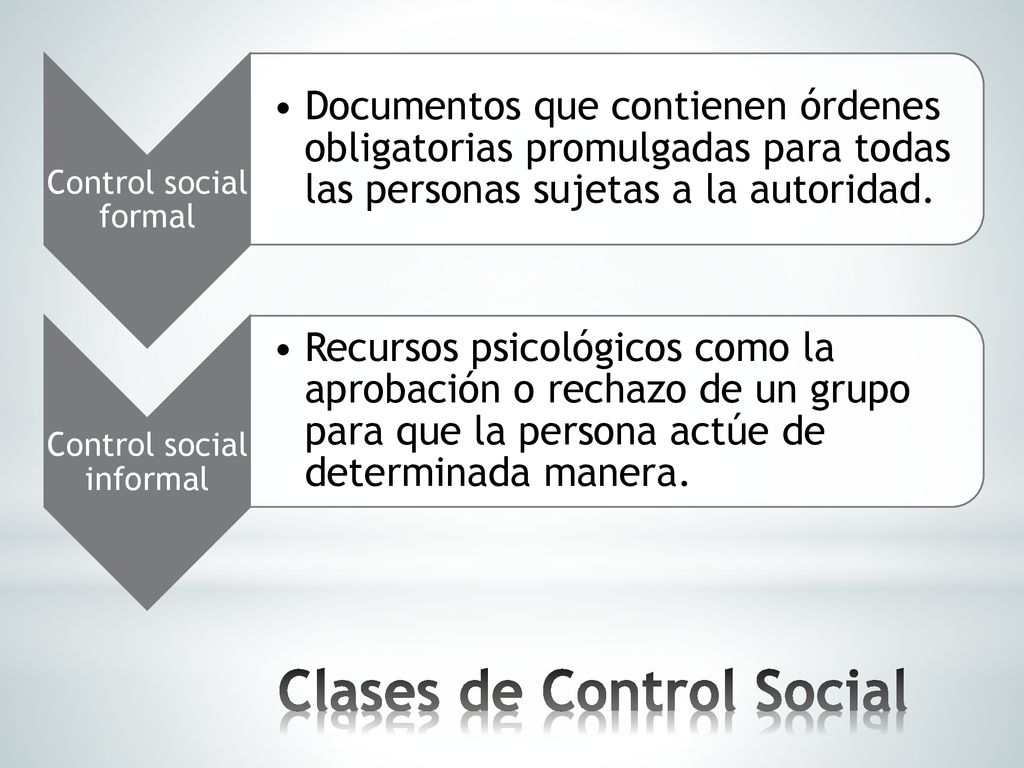 Control social formal

• Documentos que contienen órdenes obligatorias promulgadas para todas las personas sujetas a la autoridad.

Control social informal

• Recursos psicológicos como la aprobación o rechazo de un grupo para que la persona actúe de determinada manera.

Clases de Control Social